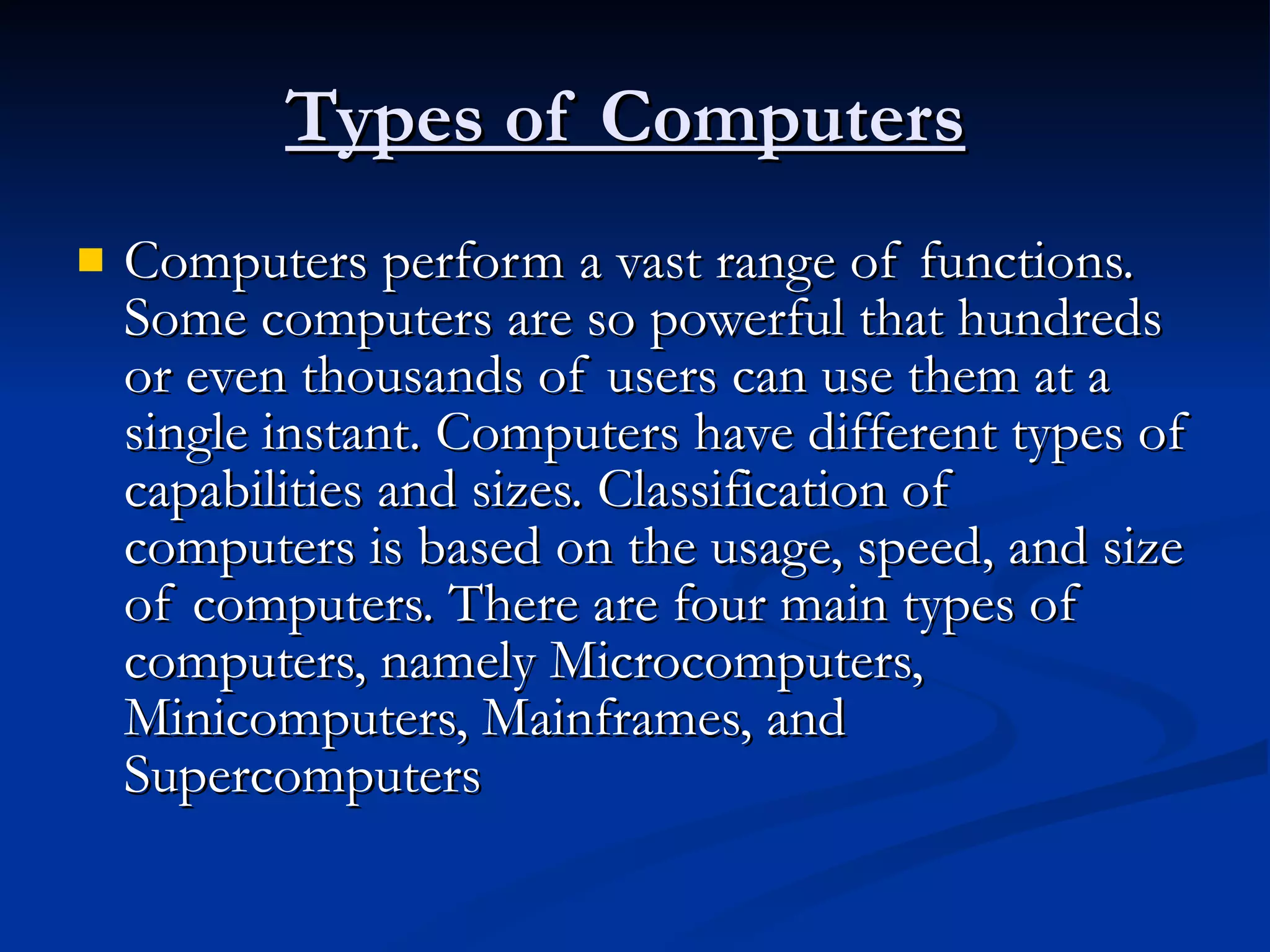 Types of Computers

Computers perform a vast range of functions. Some computers are so powerful that hundreds or even thousands of users can use them at a single instant. Computers have different types of capabilities and sizes. Classification of computers is based on the usage, speed, and size of computers. There are four main types of computers, namely Microcomputers, Minicomputers, Mainframes, and Supercomputers